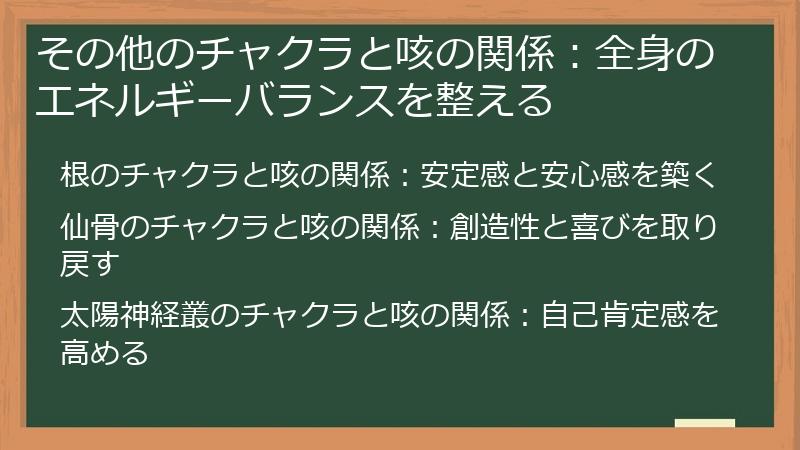 その他のチャクラと咳の関係：全身のエネルギーバランスを整える

根のチャクラと咳の関係：安定感と安心感を築く

仙骨のチャクラと咳の関係：創造性と喜びを取り戻す

太陽神経叢のチャクラと咳の関係：自己肯定感を高める